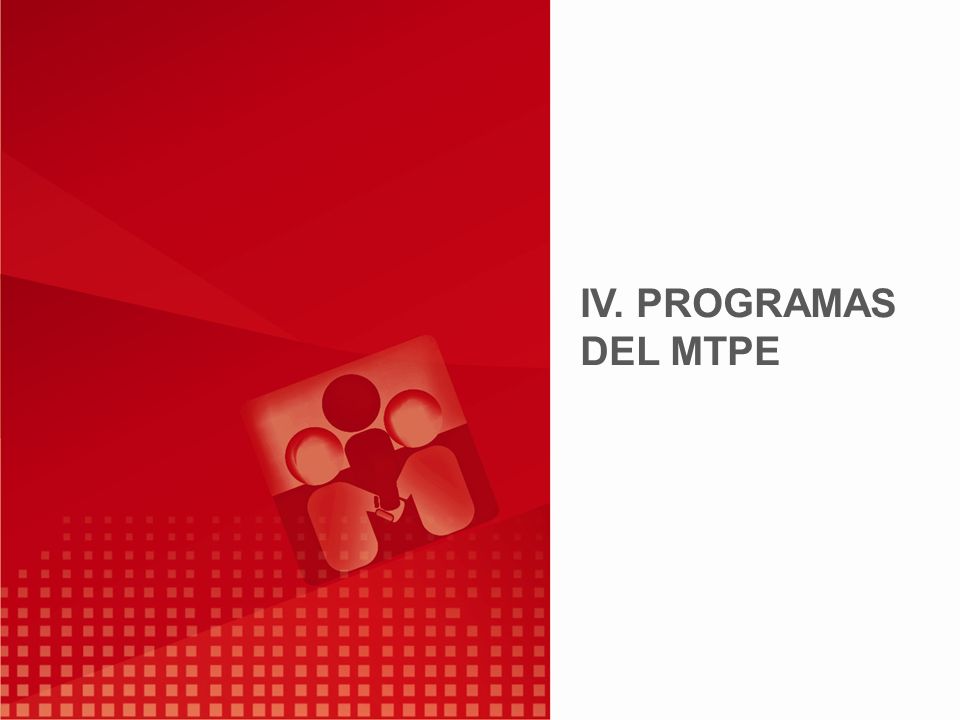 IV. PROGRAMAS DEL MTPE